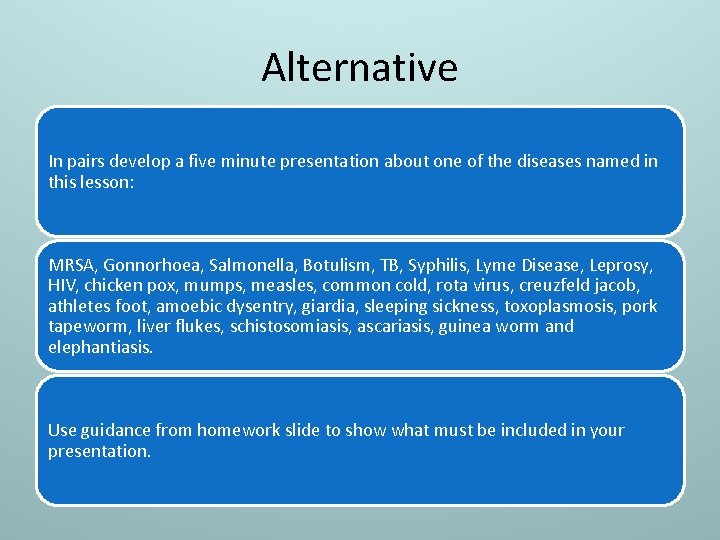 Alternative

In pairs develop a five minute presentation about one of the diseases named in this lesson:

MRSA, Gonnorhoea, Salmonella, Botulism, TB, Syphilis, Lyme Disease, Leprosy, HIV, chicken pox, mumps, measles, common cold, rota virus, creuzfeld jacob, athletes foot, amoebic dysentry, giardia, sleeping sickness, toxoplasmosis, pork tapeworm, liver flukes, schistosomiasis, ascariasis, guinea worm and elephantiasis.

Use guidance from homework slide to show what must be included in your presentation.